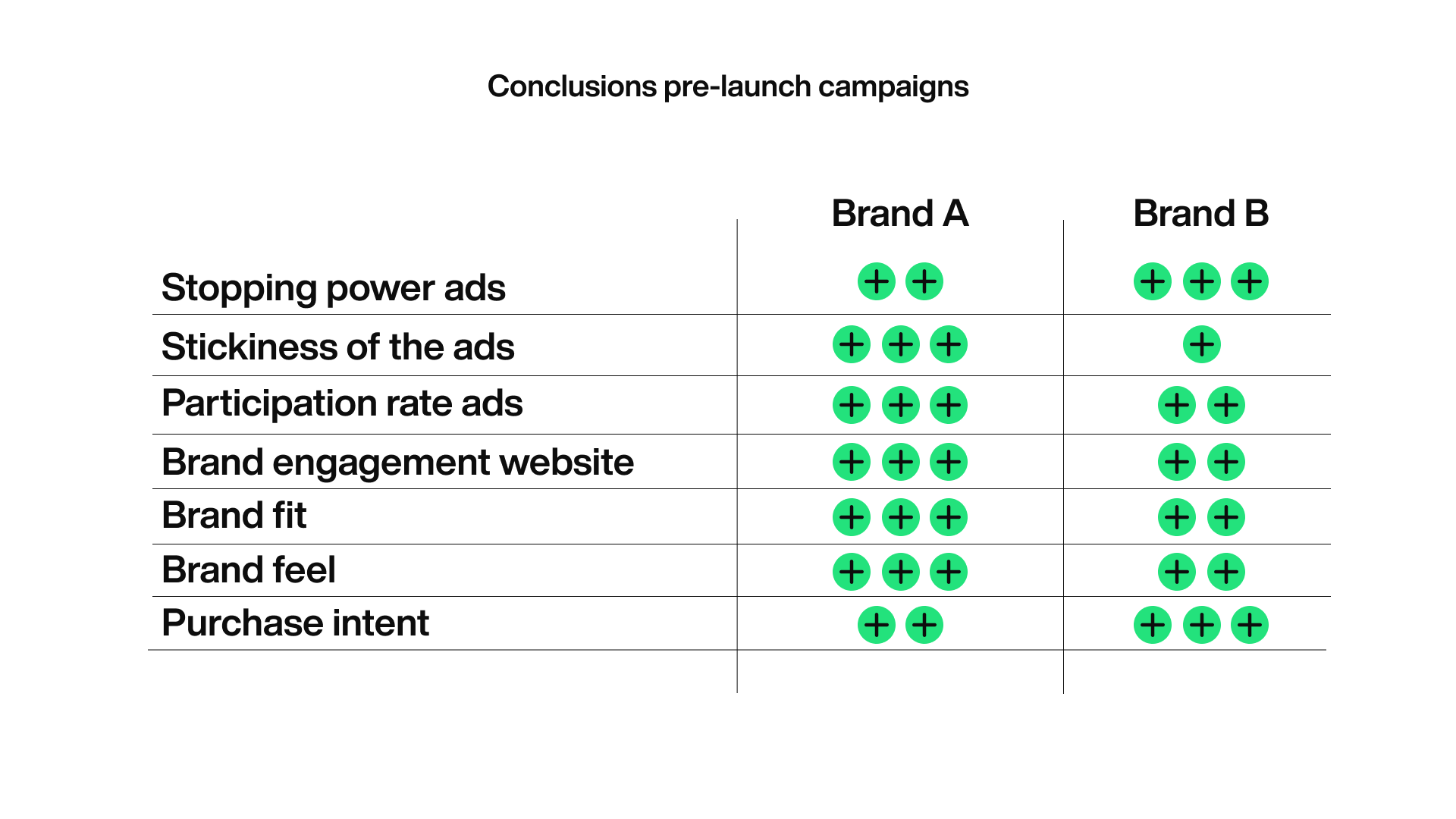 Conclusions pre-launch campaigns

| | Brand A | Brand B |
|---|---|---|
| Stopping power ads | + + | + + + |
| Stickiness of the ads | + + + | + |
| Participation rate ads | + + + | + + |
| Brand engagement website | + + + | + + |
| Brand fit | + + + | + + |
| Brand feel | + + + | + + |
| Purchase intent | + + | + + + |